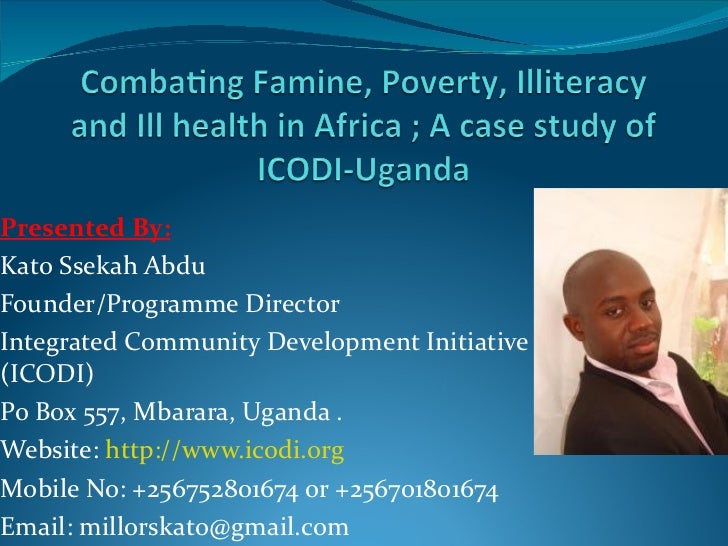 Combating Famine, Poverty, Illiteracy and Ill health in Africa ; A case study of ICODI-Uganda

Presented By:

Kato Ssekah Abdu

Founder/Programme Director

Integrated Community Development Initiative (ICODI)

Po Box 557, Mbarara, Uganda .

Website: http://www.icodi.org

Mobile No: +256752801674 or +256701801674

Email: millorskato@gmail.com